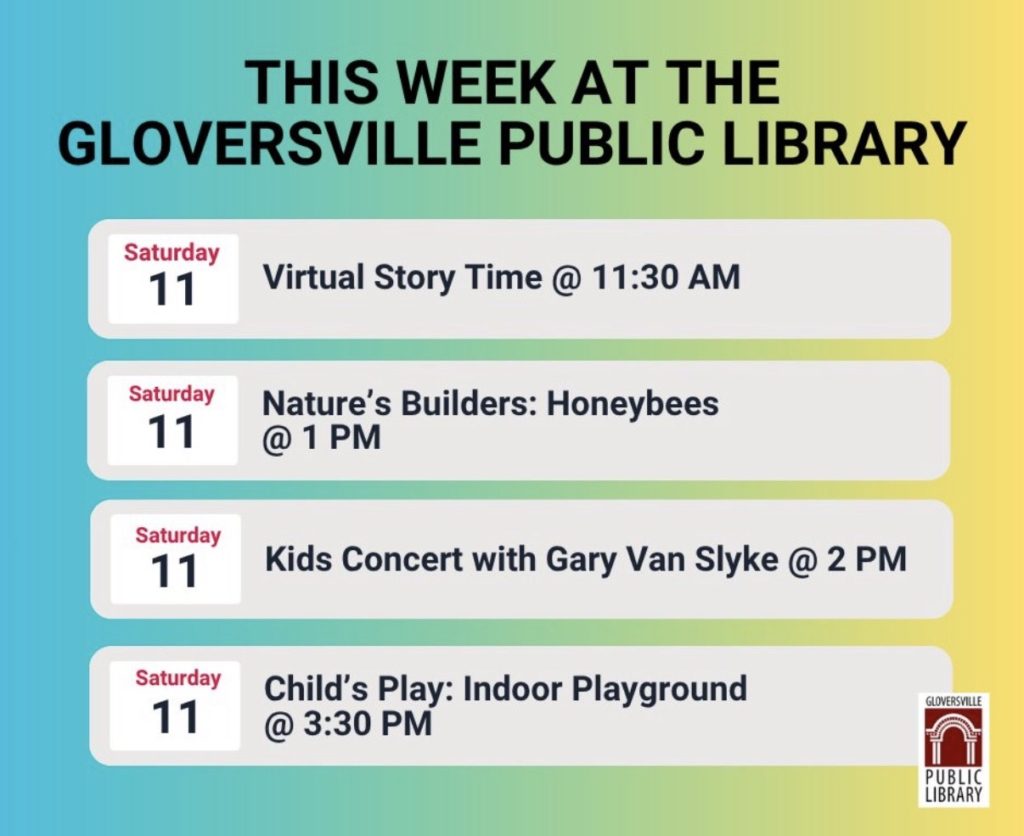 THIS WEEK AT THE GLOVERSVILLE PUBLIC LIBRARY

Saturday
11
Virtual Story Time @ 11:30 AM

Saturday
11
Nature's Builders: Honeybees @ 1 PM

Saturday
11
Kids Concert with Gary Van Slyke @ 2 PM

Saturday
11
Child's Play: Indoor Playground @ 3:30 PM

GLOVERSVILLE
PUBLIC
LIBRARY